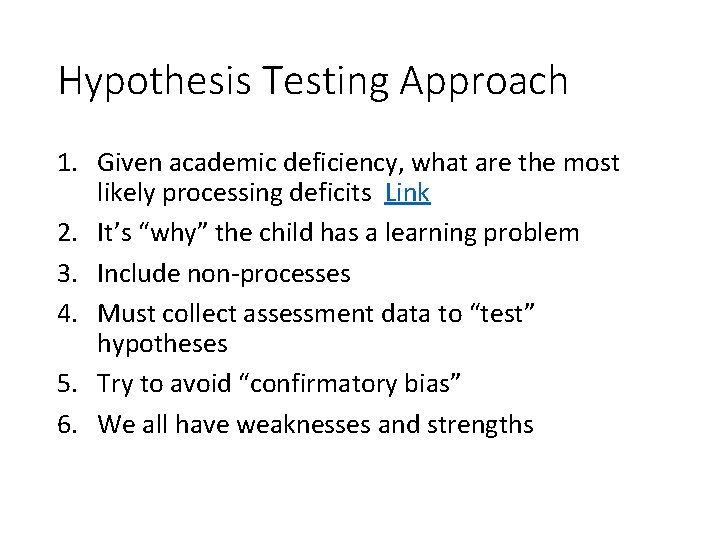 Hypothesis Testing Approach

1. Given academic deficiency, what are the most likely processing deficits Link
2. It’s “why” the child has a learning problem
3. Include non-processes
4. Must collect assessment data to “test” hypotheses
5. Try to avoid “confirmatory bias”
6. We all have weaknesses and strengths